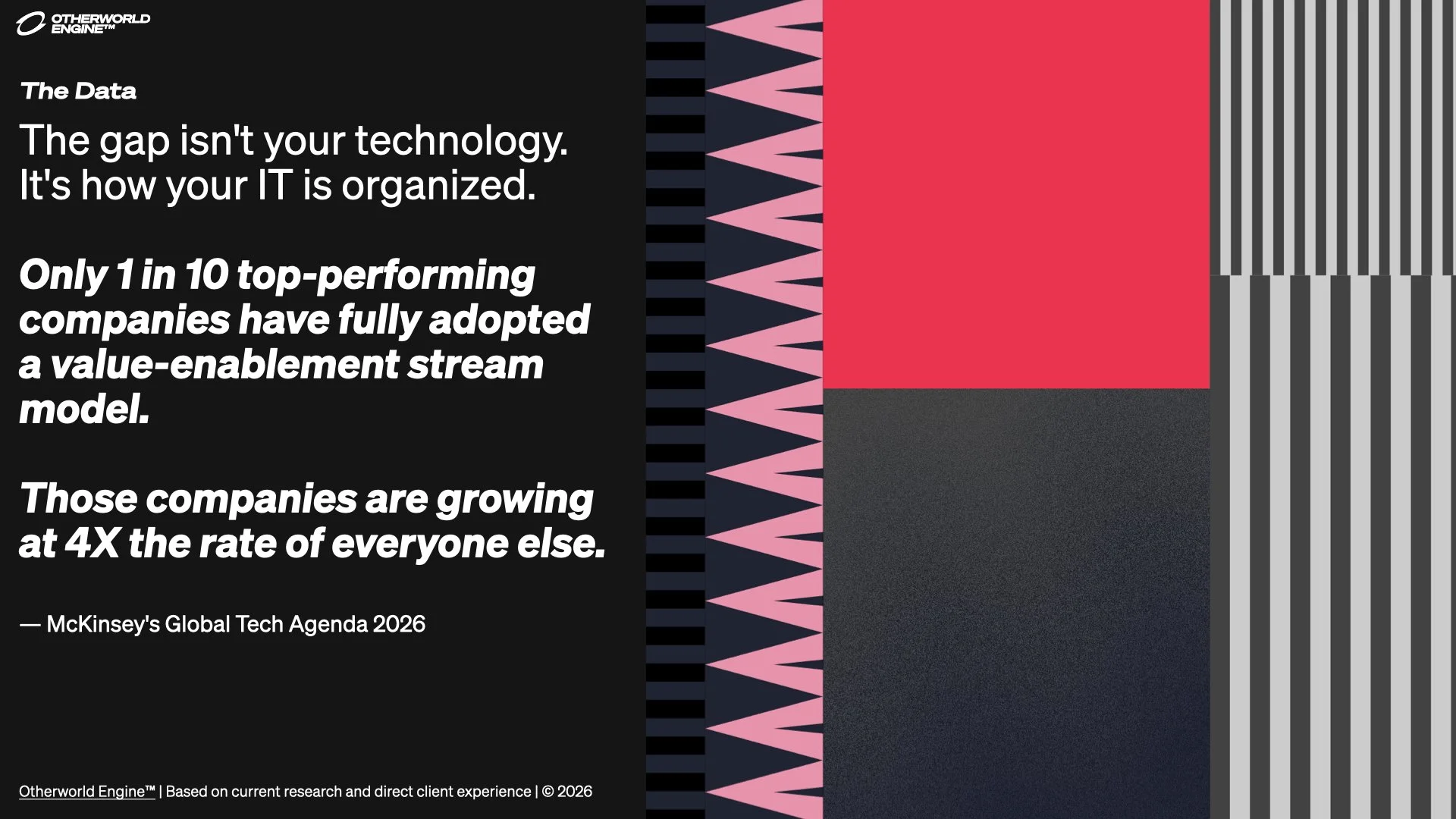 OTHERWORLD ENGINE™

The Data

The gap isn't your technology. It's how your IT is organized.

Only 1 in 10 top-performing companies have fully adopted a value-enablement stream model.

Those companies are growing at 4X the rate of everyone else.

— McKinsey's Global Tech Agenda 2026

Otherworld Engine™ | Based on current research and direct client experience | © 2026